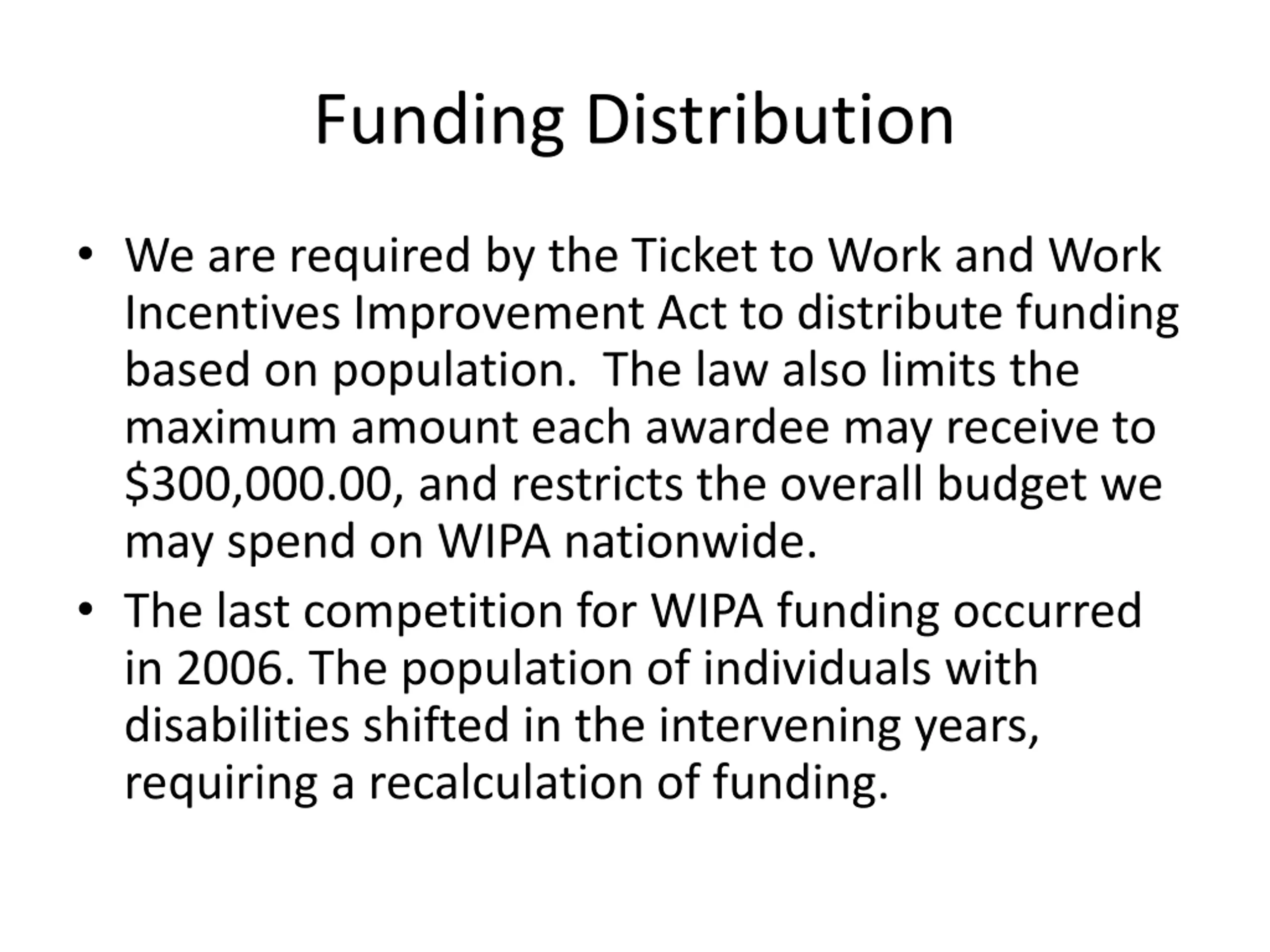 Funding Distribution

• We are required by the Ticket to Work and Work Incentives Improvement Act to distribute funding based on population. The law also limits the maximum amount each awardee may receive to \$300,000.00, and restricts the overall budget we may spend on WIPA nationwide.

• The last competition for WIPA funding occurred in 2006. The population of individuals with disabilities shifted in the intervening years, requiring a recalculation of funding.